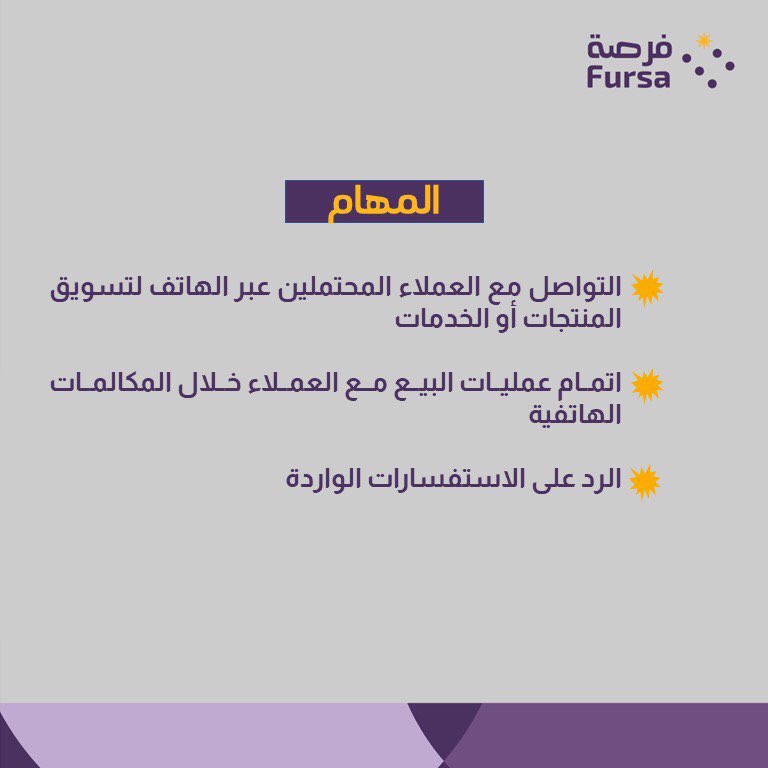 فرصة
Fursa

المهام

التواصل مع العملاء المحتملين عبر الهاتف لتسويق المنتجات أو الخدمات

اتمام عمليات البيع مع العملاء خلال المكالمات الهاتفية

الرد على الاستفسارات الواردة